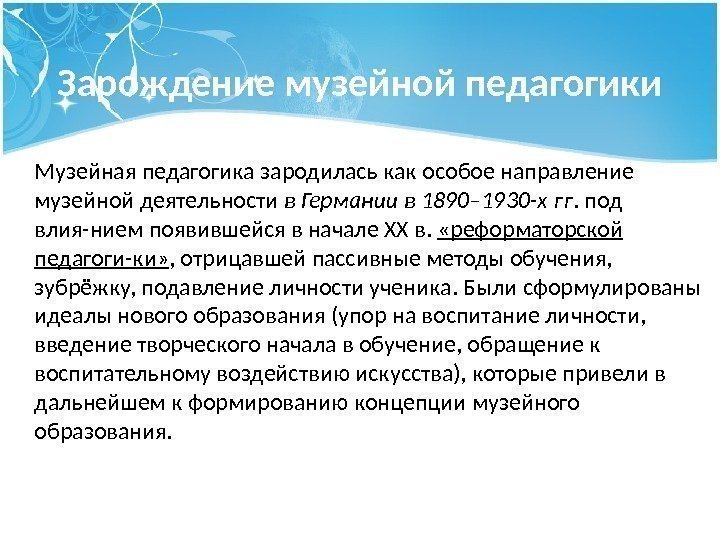 Зарождение музейной педагогики

Музейная педагогика зародилась как особое направление музейной деятельности в Германии в 1890–1930-х гг. под влия-нием появившейся в начале XX в. «реформаторской педагоги-ки», отрицавшей пассивные методы обучения, зубрёжку, подавление личности ученика. Были сформулированы идеалы нового образования (упор на воспитание личности, введение творческого начала в обучение, обращение к воспитательному воздействию искусства), которые привели в дальнейшем к формированию концепции музейного образования.